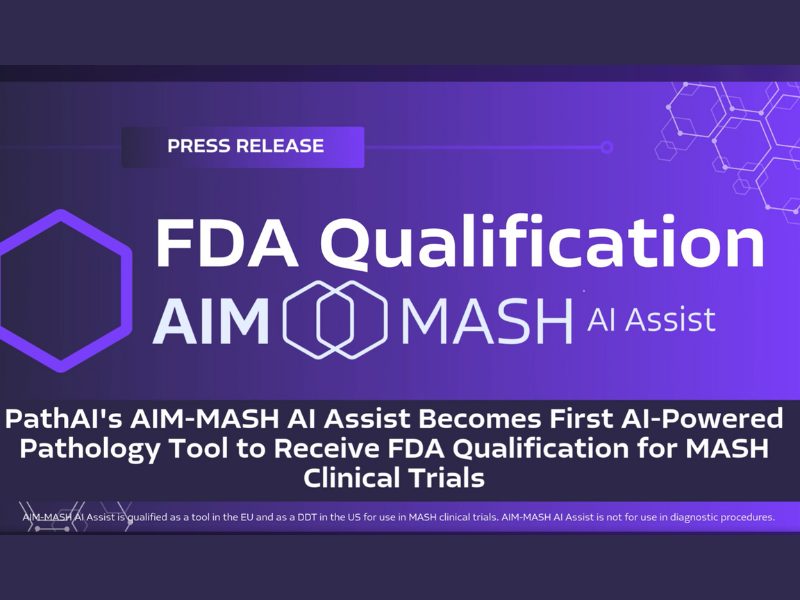 PRESS RELEASE

FDA Qualification

AIM MASH AI Assist

PathAI's AIM-MASH AI Assist Becomes First AI-Powered Pathology Tool to Receive FDA Qualification for MASH Clinical Trials

AIM-MASH AI Assist is qualified as a tool in the EU and as a DDT in the US for use in MASH clinical trials. AIM-MASH AI Assist is not for use in diagnostic procedures.